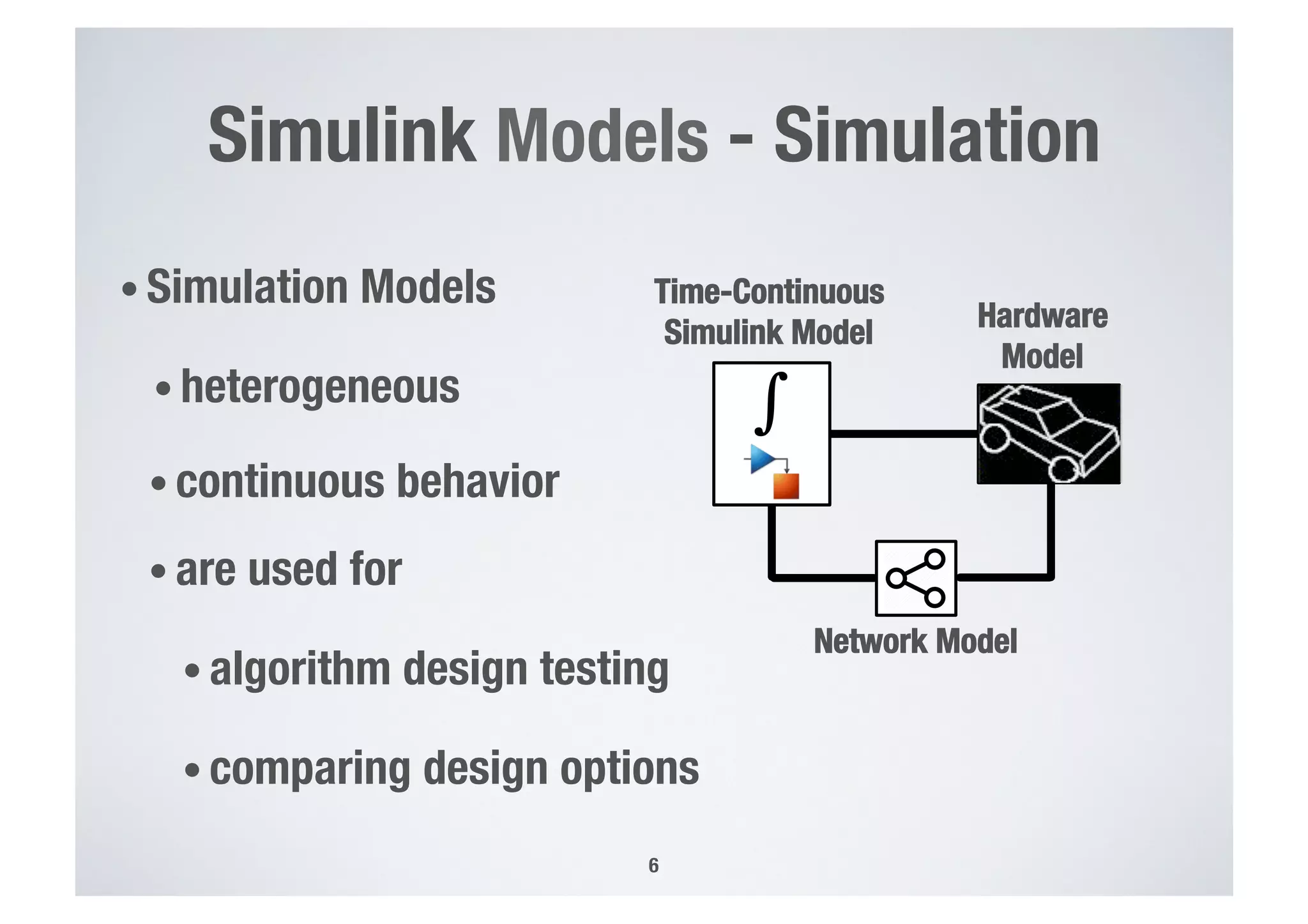 Simulink Models - Simulation

• Simulation Models

• heterogeneous

• continuous behavior

• are used for

• algorithm design testing

• comparing design options

Time-Continuous Simulink Model

$\int$

Hardware Model

Network Model

6